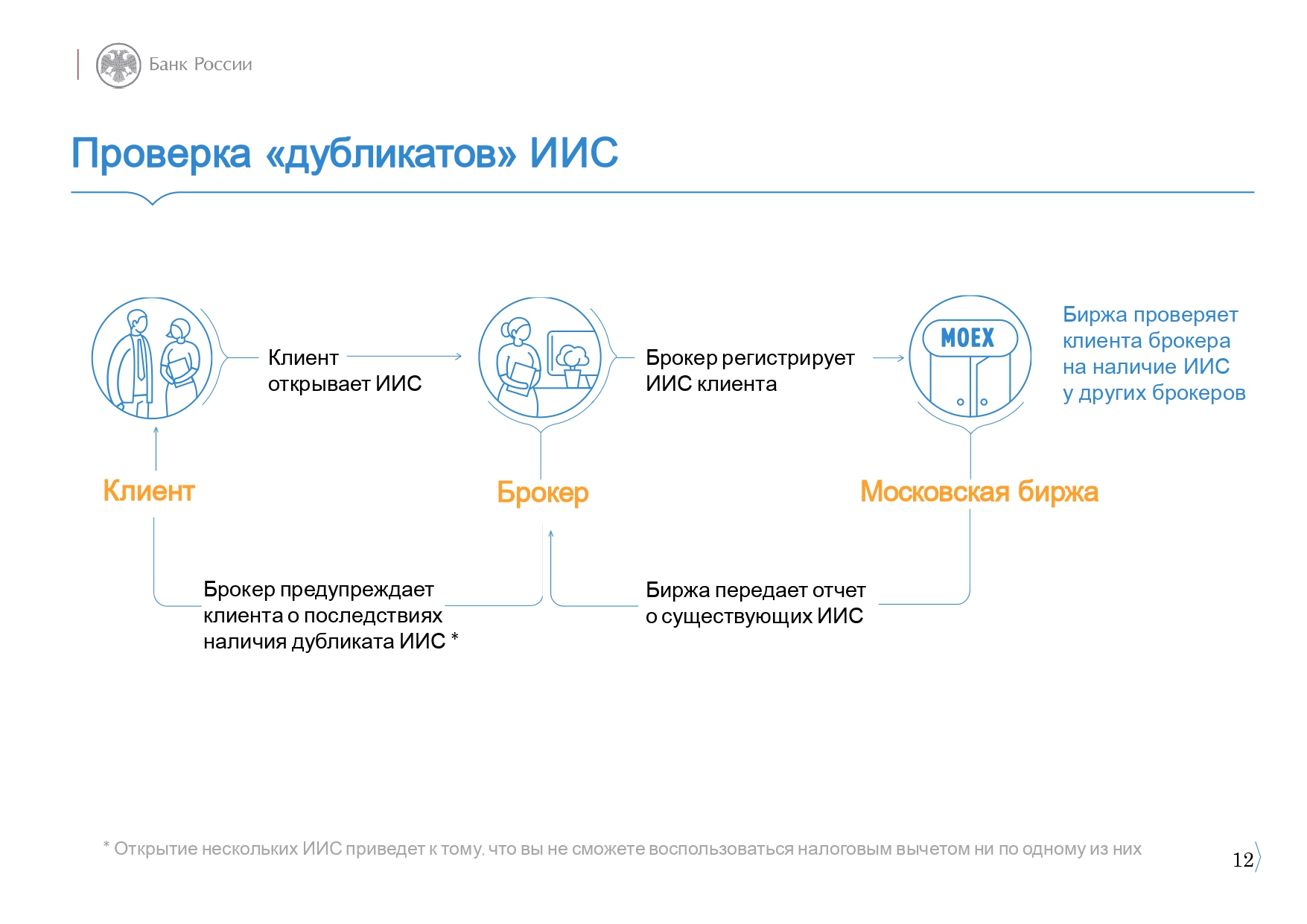 Банк России

Проверка «дубликатов» ИИС

Клиент открывает ИИС

Брокер регистрирует ИИС клиента

MOEX

Биржа проверяет клиента брокера на наличие ИИС у других брокеров

Клиент

Брокер

Московская биржа

Брокер предупреждает клиента о последствиях наличия дубликата ИИС *

Биржа передает отчет о существующих ИИС

* Открытие нескольких ИИС приведет к тому, что вы не сможете воспользоваться налоговым вычетом ни по одному из них

12